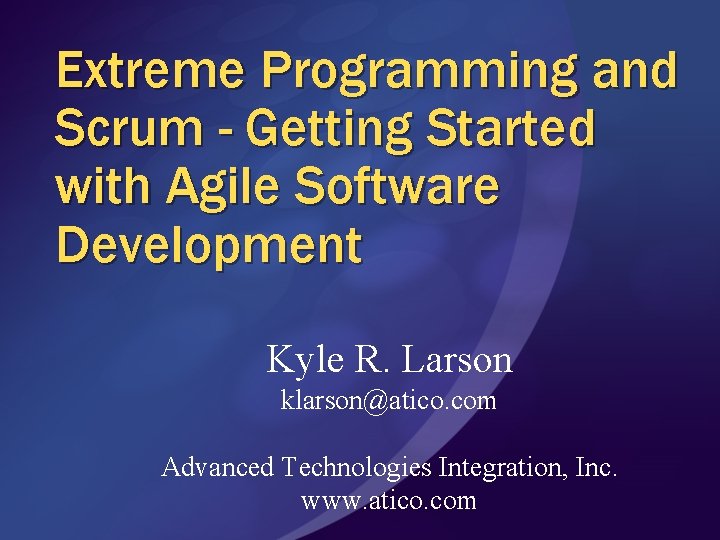 Extreme Programming and Scrum - Getting Started with Agile Software Development

Kyle R. Larson
klarson@atico.com

Advanced Technologies Integration, Inc.
www.atico.com